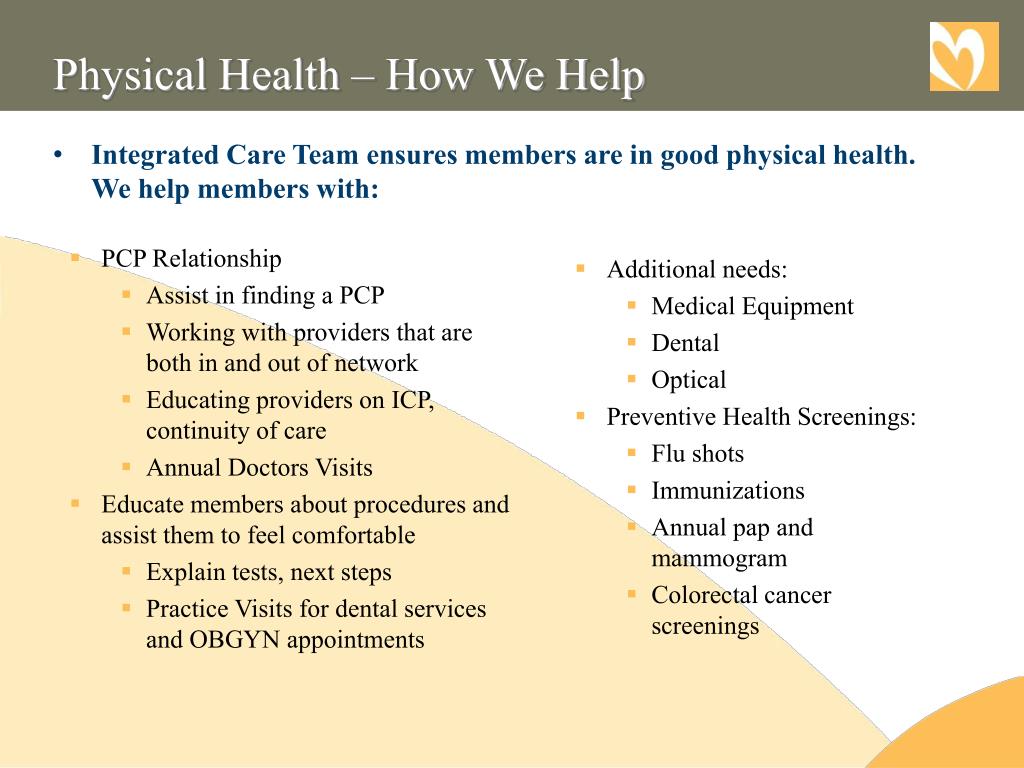 Physical Health – How We Help

• Integrated Care Team ensures members are in good physical health. We help members with:

▪ PCP Relationship
  ▪ Assist in finding a PCP
  ▪ Working with providers that are both in and out of network
  ▪ Educating providers on ICP, continuity of care
  ▪ Annual Doctors Visits
▪ Educate members about procedures and assist them to feel comfortable
  ▪ Explain tests, next steps
  ▪ Practice Visits for dental services and OBGYN appointments

▪ Additional needs:
  ▪ Medical Equipment
  ▪ Dental
  ▪ Optical
▪ Preventive Health Screenings:
  ▪ Flu shots
  ▪ Immunizations
  ▪ Annual pap and mammogram
  ▪ Colorectal cancer screenings